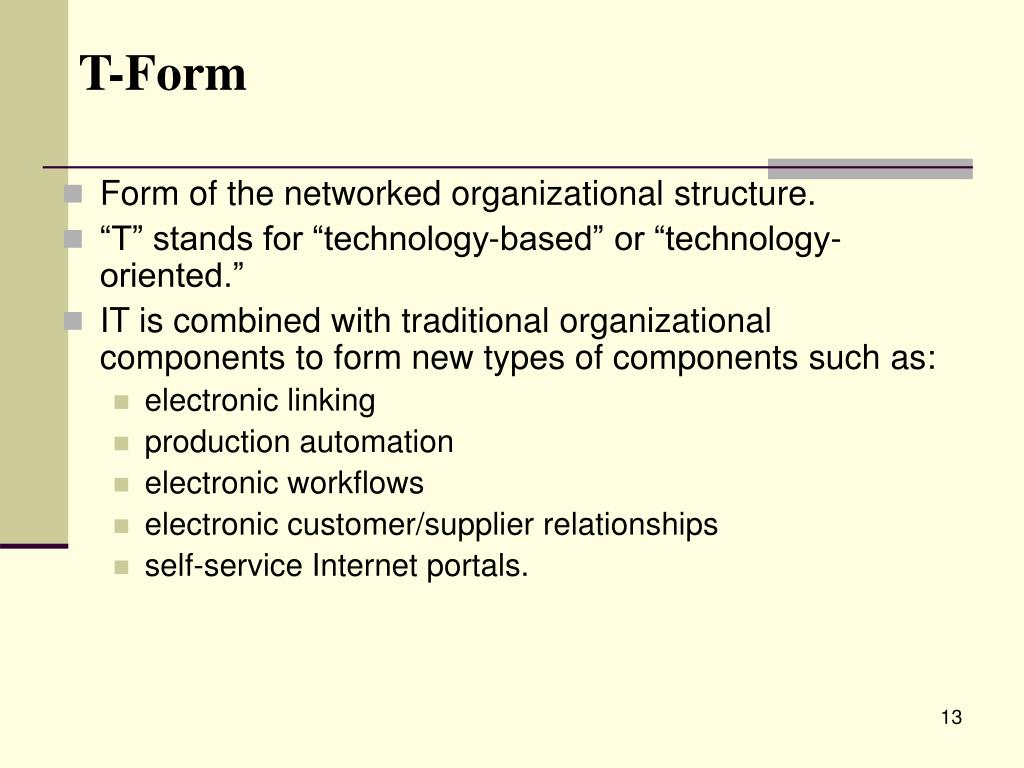 T-Form

Form of the networked organizational structure.

“T” stands for “technology-based” or “technology-oriented.”

IT is combined with traditional organizational components to form new types of components such as:

electronic linking

production automation

electronic workflows

electronic customer/supplier relationships

self-service Internet portals.

13